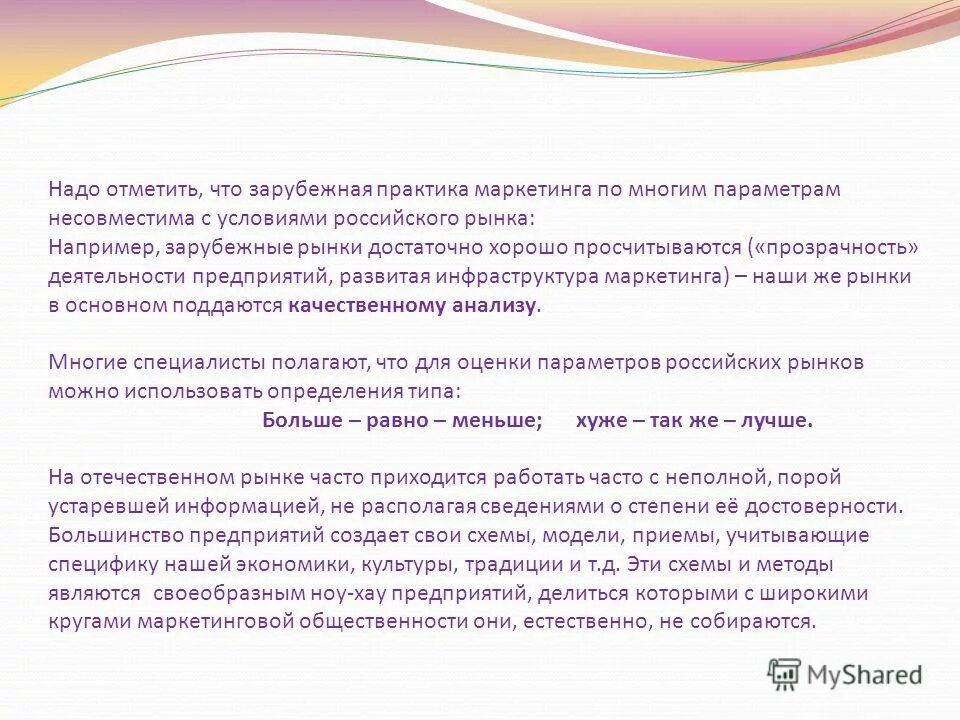 Надо отметить, что зарубежная практика маркетинга по многим параметрам несовместима с условиями российского рынка:
Например, зарубежные рынки достаточно хорошо просчитываются («прозрачность» деятельности предприятий, развитая инфраструктура маркетинга) – наши же рынки в основном поддаются качественному анализу.

Многие специалисты полагают, что для оценки параметров российских рынков можно использовать определения типа:
Больше – равно – меньше; хуже – так же – лучше.

На отечественном рынке часто приходится работать часто с неполной, порой устаревшей информацией, не располагая сведениями о степени её достоверности. Большинство предприятий создает свои схемы, модели, приемы, учитывающие специфику нашей экономики, культуры, традиции и т.д. Эти схемы и методы являются своеобразным ноу-хау предприятий, делиться которыми с широкими кругами маркетинговой общественности они, естественно, не собираются.

MyShared